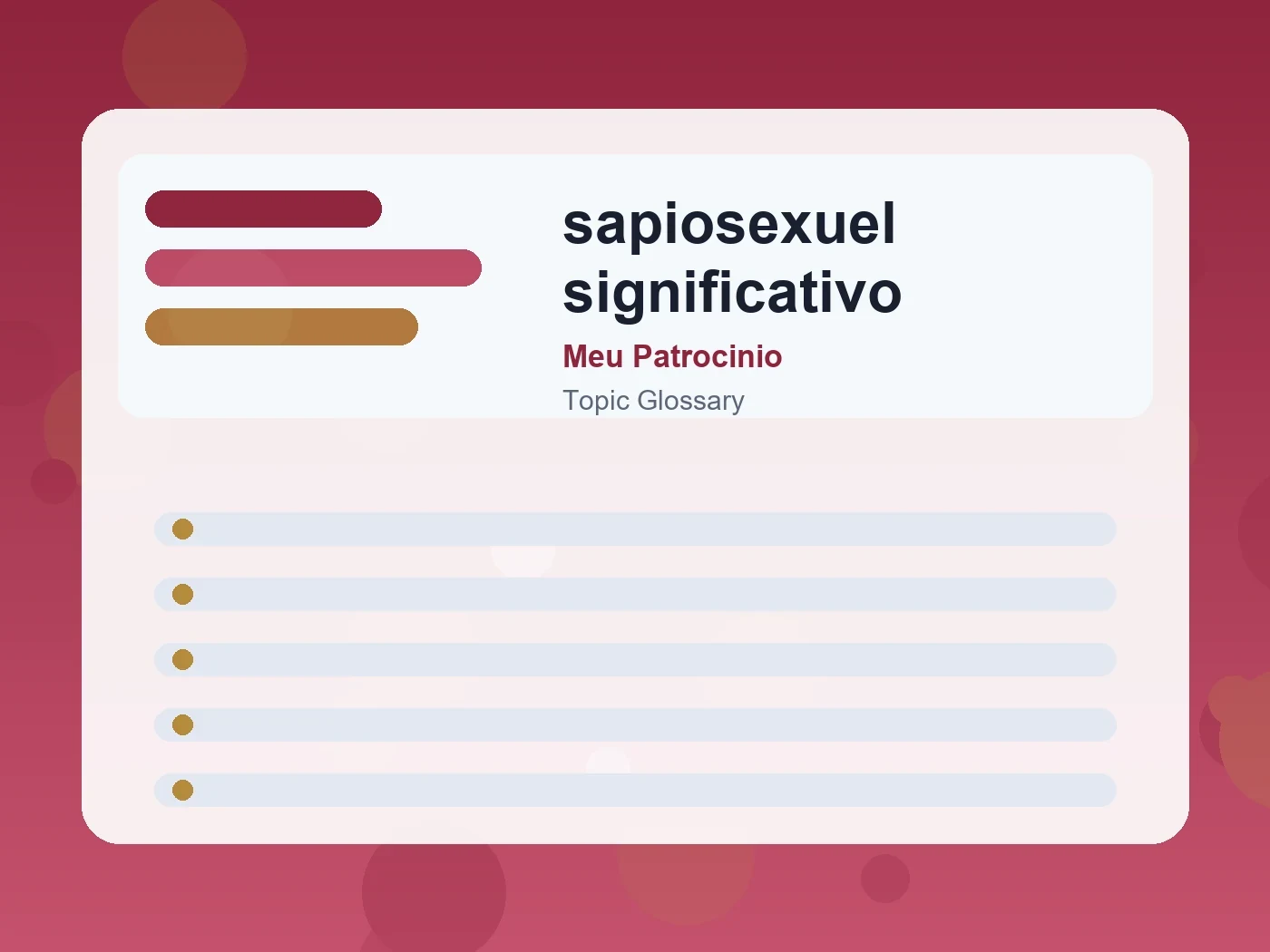 sapiosexuel significativo

Meu Patrocinio

Topic Glossary